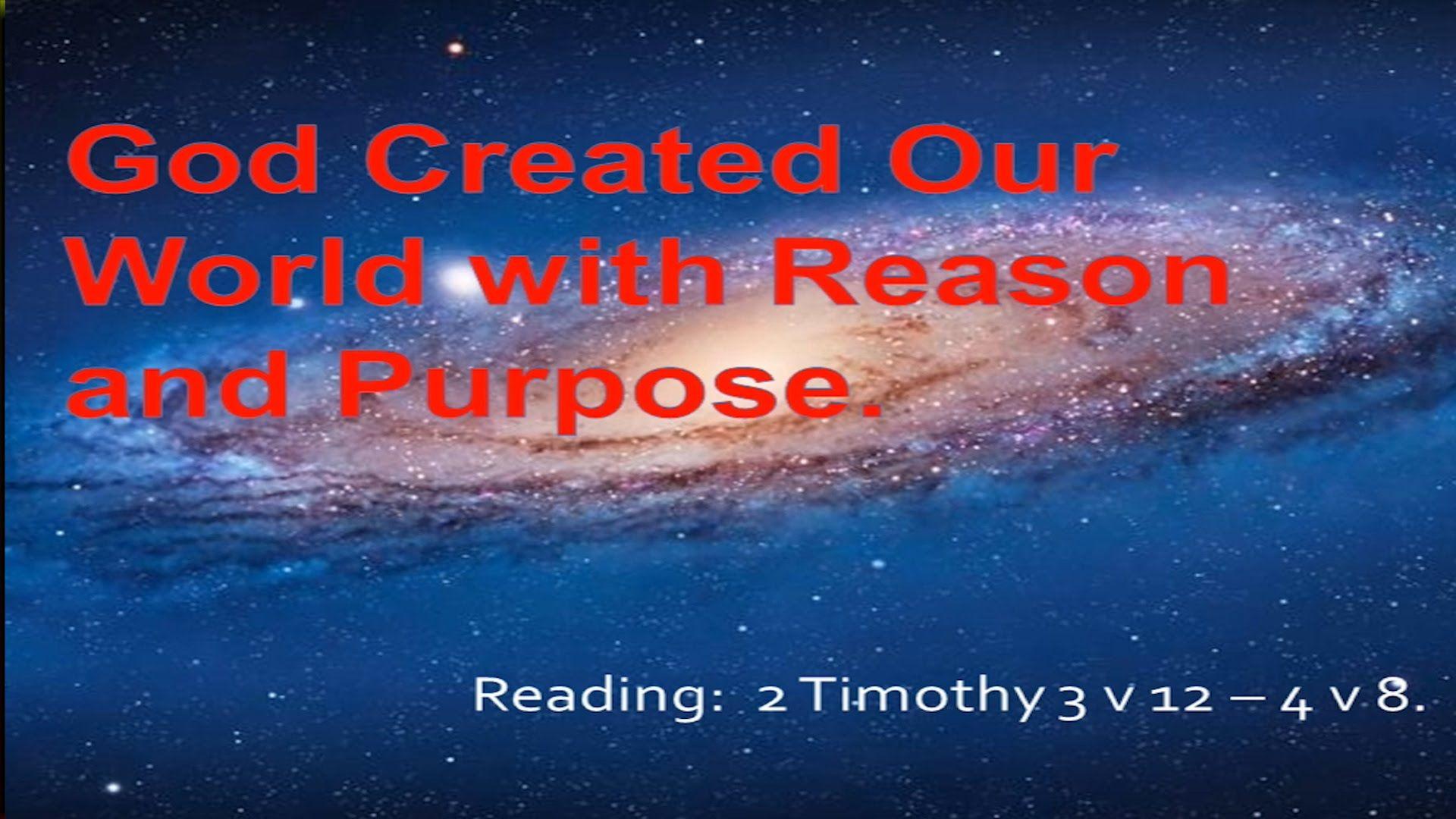 God Created Our World with Reason and Purpose.

Reading: 2 Timothy 3 v 12 – 4 v 8.